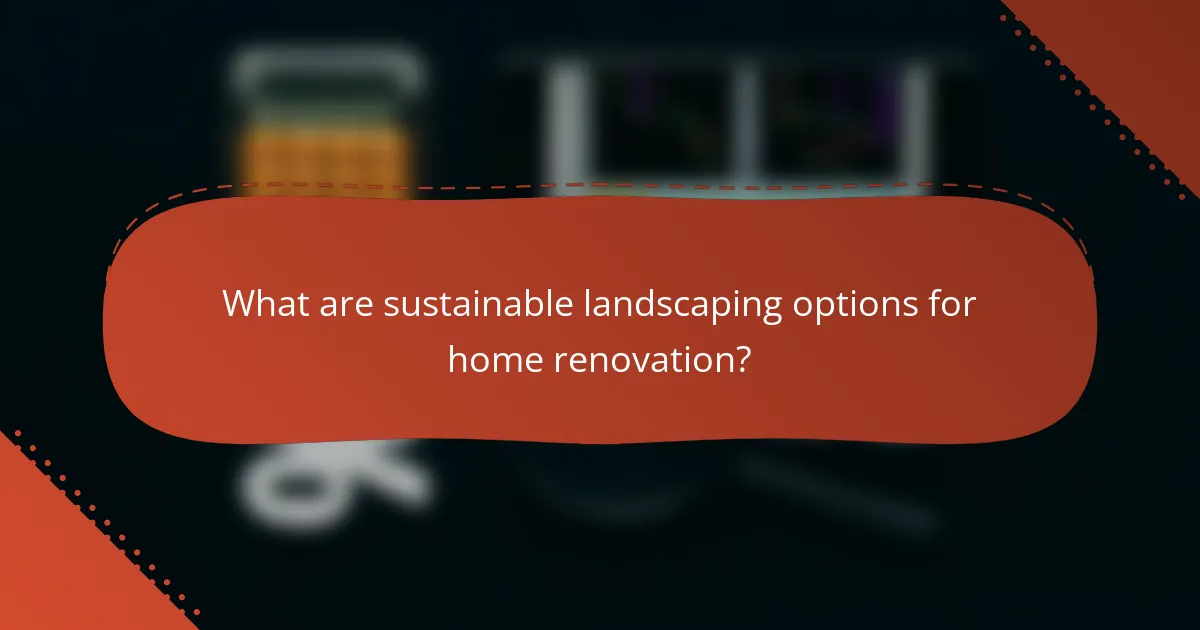 What are sustainable landscaping options for home renovation?